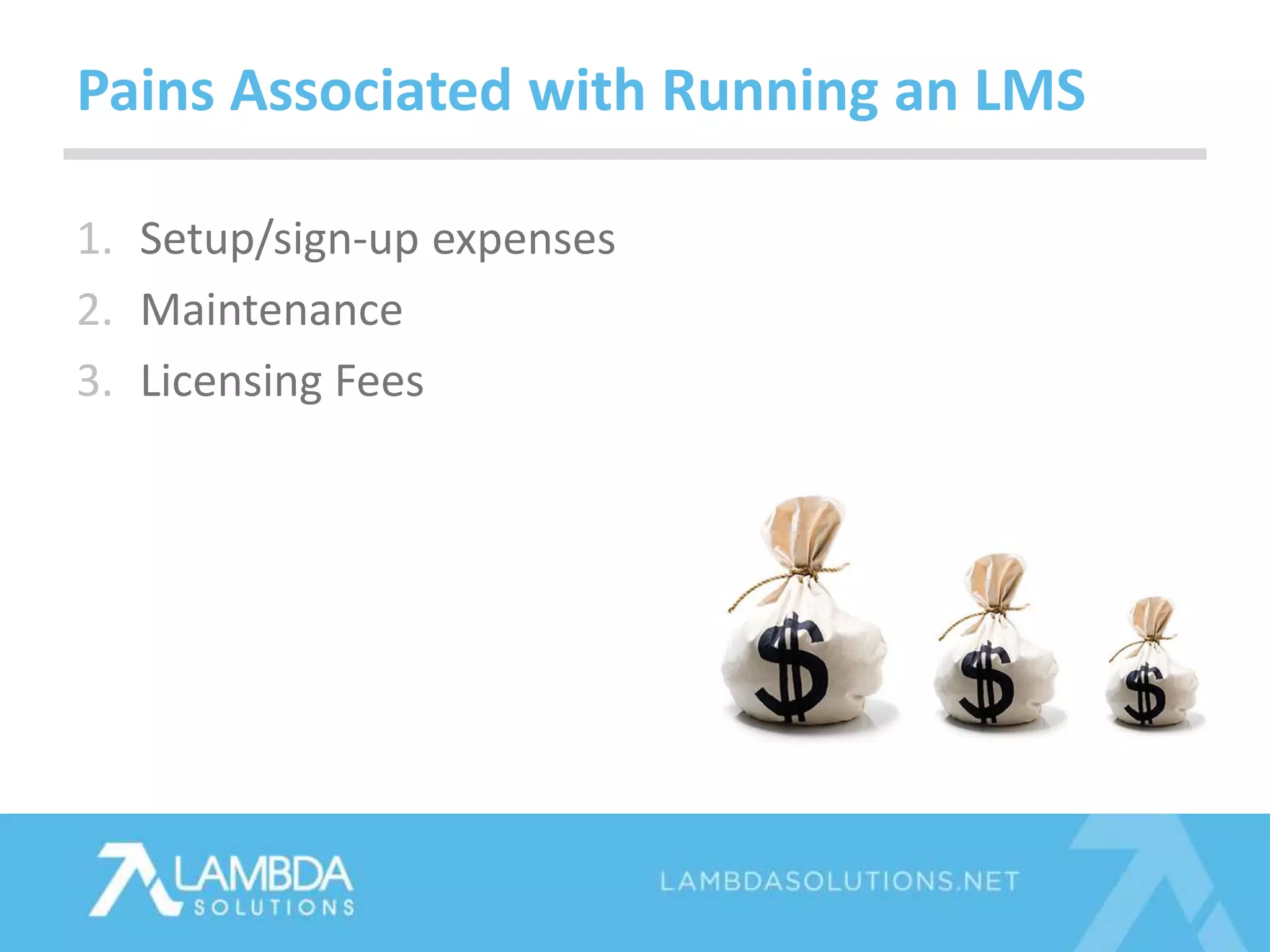 Pains Associated with Running an LMS

1. Setup/sign-up expenses
2. Maintenance
3. Licensing Fees

$ $ $

LAMBDA SOLUTIONS

LAMBDASOLUTIONS.NET